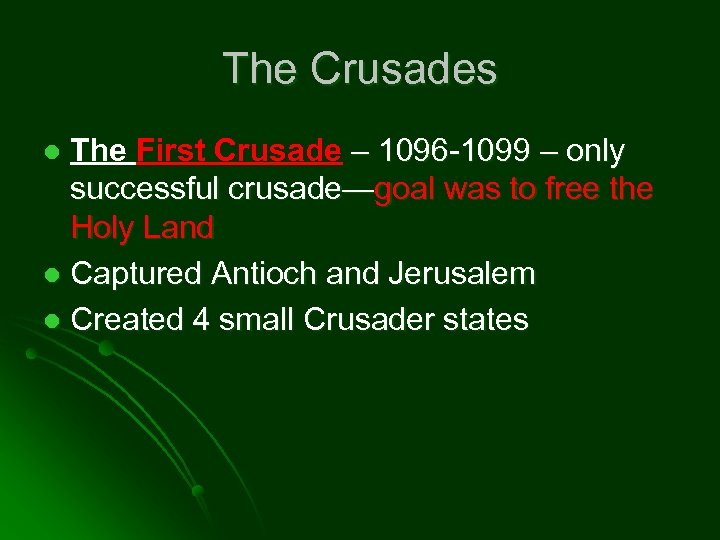 The Crusades

- The First Crusade – 1096-1099 – only successful crusade—goal was to free the Holy Land
- Captured Antioch and Jerusalem
- Created 4 small Crusader states